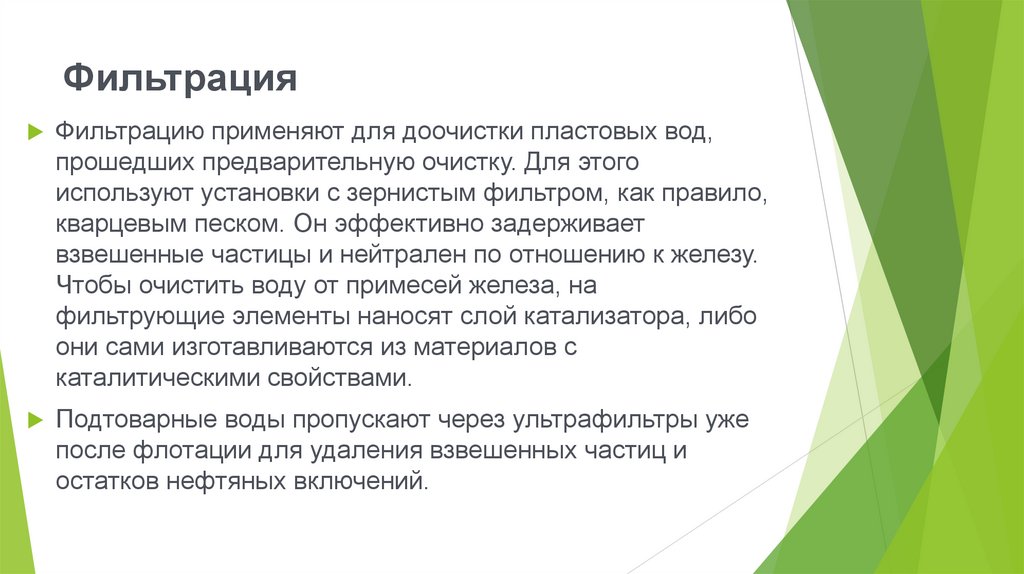 Фильтрация

Фильтрацию применяют для доочистки пластовых вод, прошедших предварительную очистку. Для этого используют установки с зернистым фильтром, как правило, кварцевым песком. Он эффективно задерживает взвешенные частицы и нейтрален по отношению к железу. Чтобы очистить воду от примесей железа, на фильтрующие элементы наносят слой катализатора, либо они сами изготавливаются из материалов с каталитическими свойствами.

Подтоварные воды пропускают через ультрафильтры уже после флотации для удаления взвешенных частиц и остатков нефтяных включений.